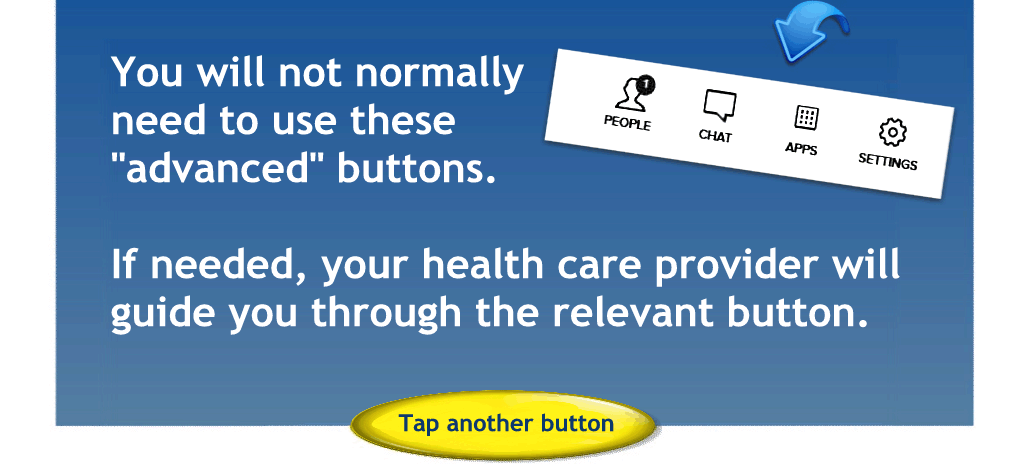 You will not normally need to use these "advanced" buttons.

1
PEOPLE
CHAT
APPS
SETTINGS

If needed, your health care provider will guide you through the relevant button.

Tap another button